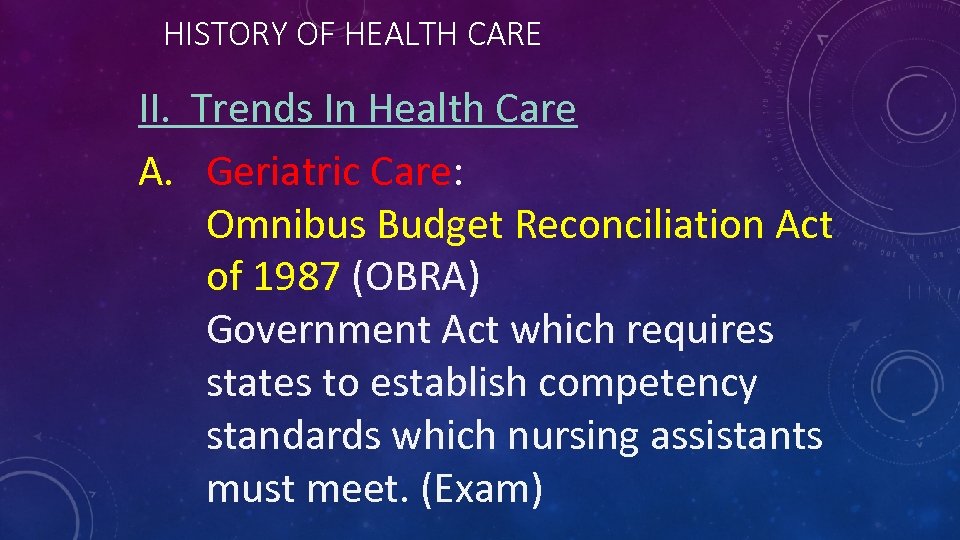 HISTORY OF HEALTH CARE

II. Trends In Health Care

A. Geriatric Care:
Omnibus Budget Reconciliation Act of 1987 (OBRA)
Government Act which requires states to establish competency standards which nursing assistants must meet. (Exam)